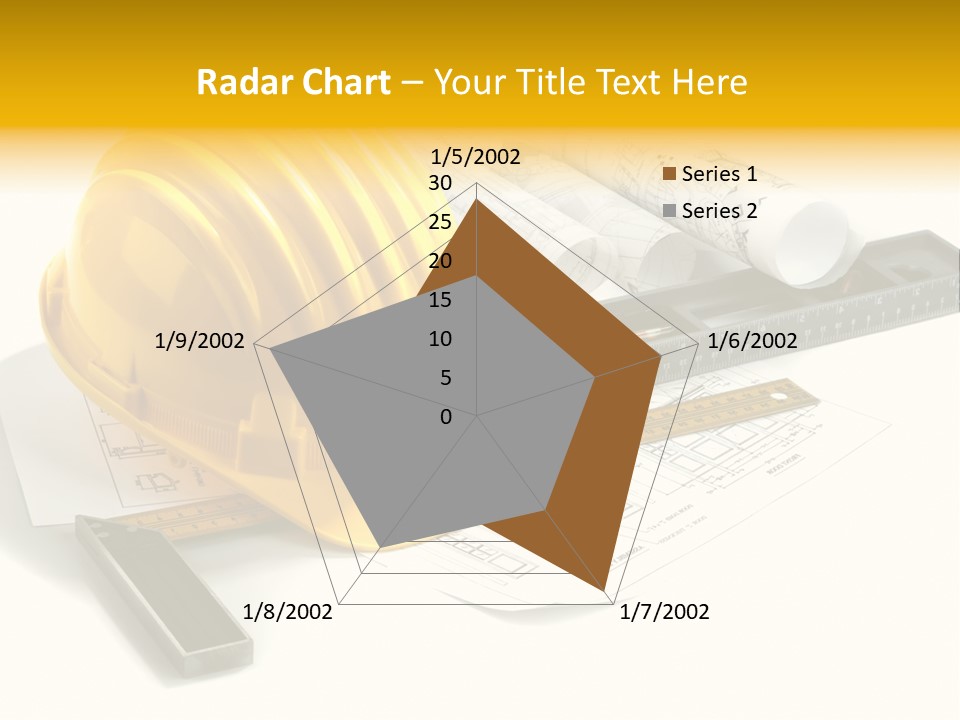 Radar Chart – Your Title Text Here

1/5/2002
30
25
20
15
10
5
0
1/6/2002
1/7/2002
1/8/2002
1/9/2002

Series 1
Series 2